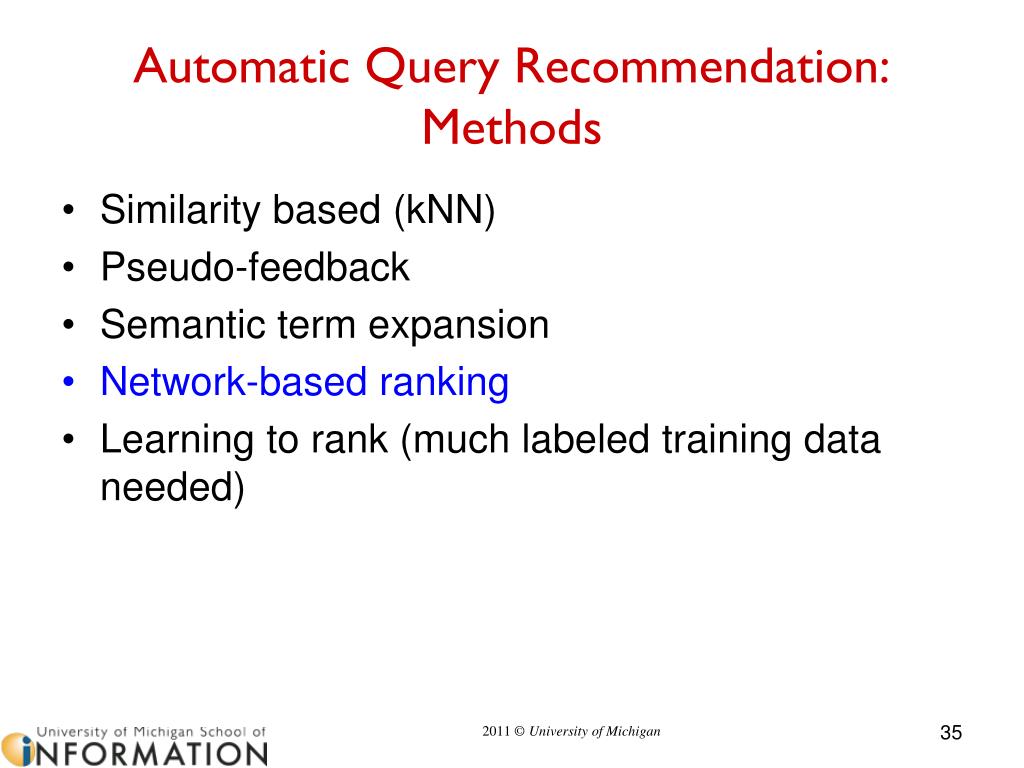 Automatic Query Recommendation: Methods

• Similarity based (kNN)
• Pseudo-feedback
• Semantic term expansion
• Network-based ranking
• Learning to rank (much labeled training data needed)

University of Michigan School of INFORMATION

2011 © University of Michigan

35